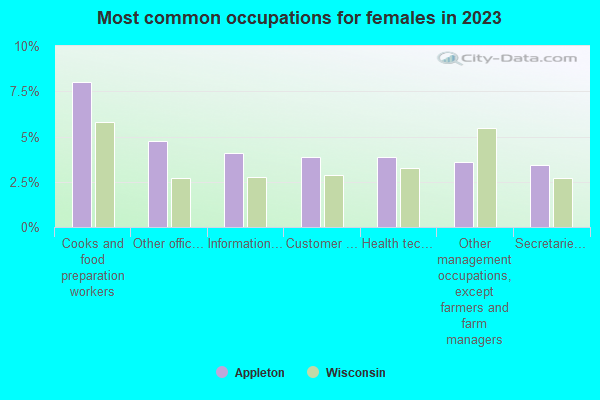 Most common occupations for females in 2023

City-Data.com

10%
7.5%
5%
2.5%
0%

Cooks and food preparation workers
Other offic…
Information…
Customer …
Health tec…
Other management occupations, except farmers and farm managers
Secretarie…

Appleton
Wisconsin